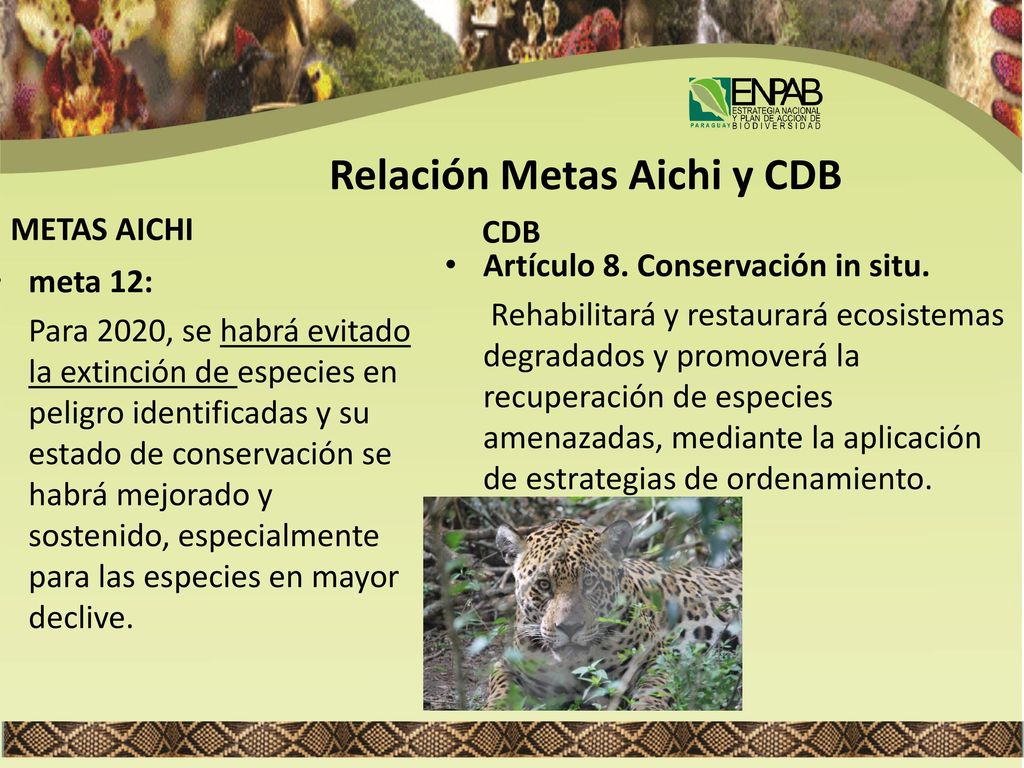 ENPAB
ESTRATEGIA NACIONAL Y PLAN DE ACCION DE BIODIVERSIDAD
PARAGUAY

Relación Metas Aichi y CDB

METAS AICHI

• meta 12:

Para 2020, se habrá evitado la extinción de especies en peligro identificadas y su estado de conservación se habrá mejorado y sostenido, especialmente para las especies en mayor declive.

CDB

• Artículo 8. Conservación in situ.

Rehabilitará y restaurará ecosistemas degradados y promoverá la recuperación de especies amenazadas, mediante la aplicación de estrategias de ordenamiento.